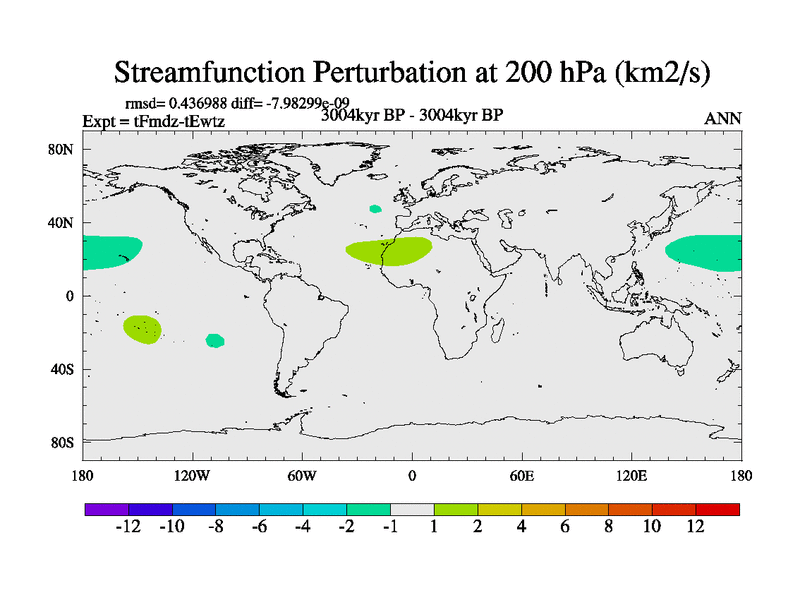 Streamfunction Perturbation at 200 hPa (km2/s)

rmsd= 0.436988 diff= -7.98299e-09

Expt = tFmdz-tEwtz

3004kyr BP - 3004kyr BP

ANN

80N
40N
0
40S
80S

180
120W
60W
0
60E
120E
180

-12 -10 -8 -6 -4 -2 -1 1 2 4 6 8 10 12